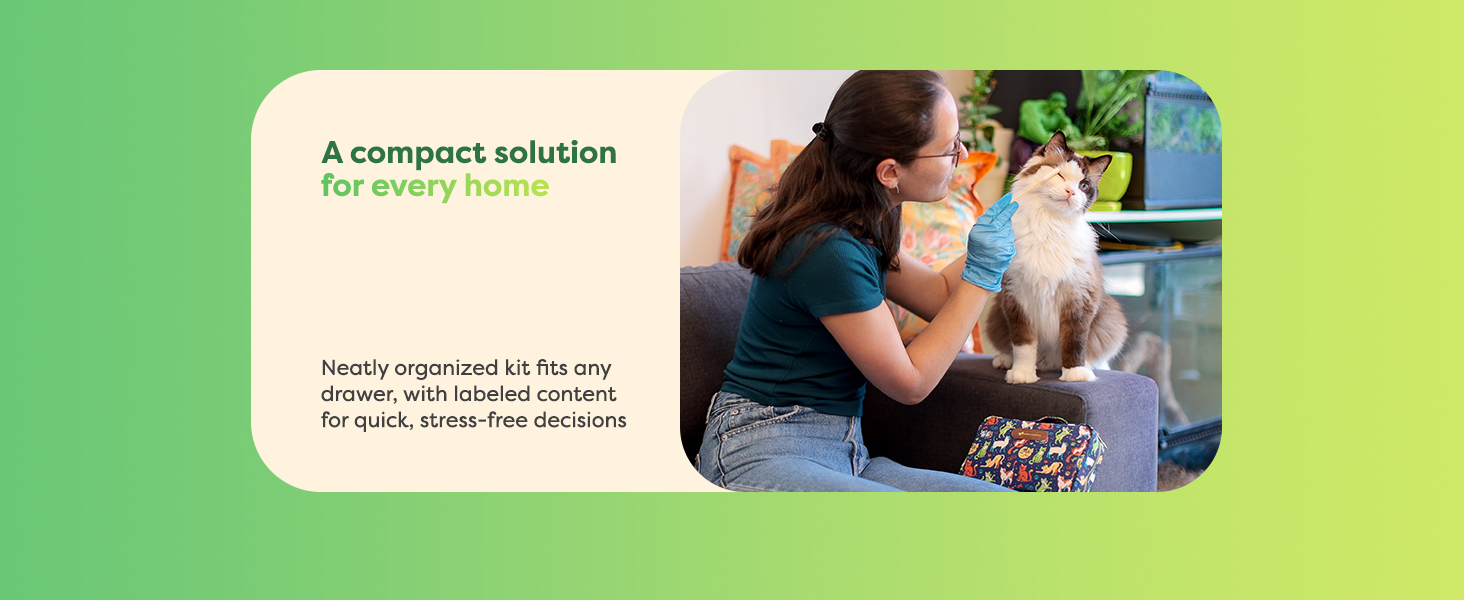 A compact solution
for every home

Neatly organized kit fits any drawer, with labeled content for quick, stress-free decisions